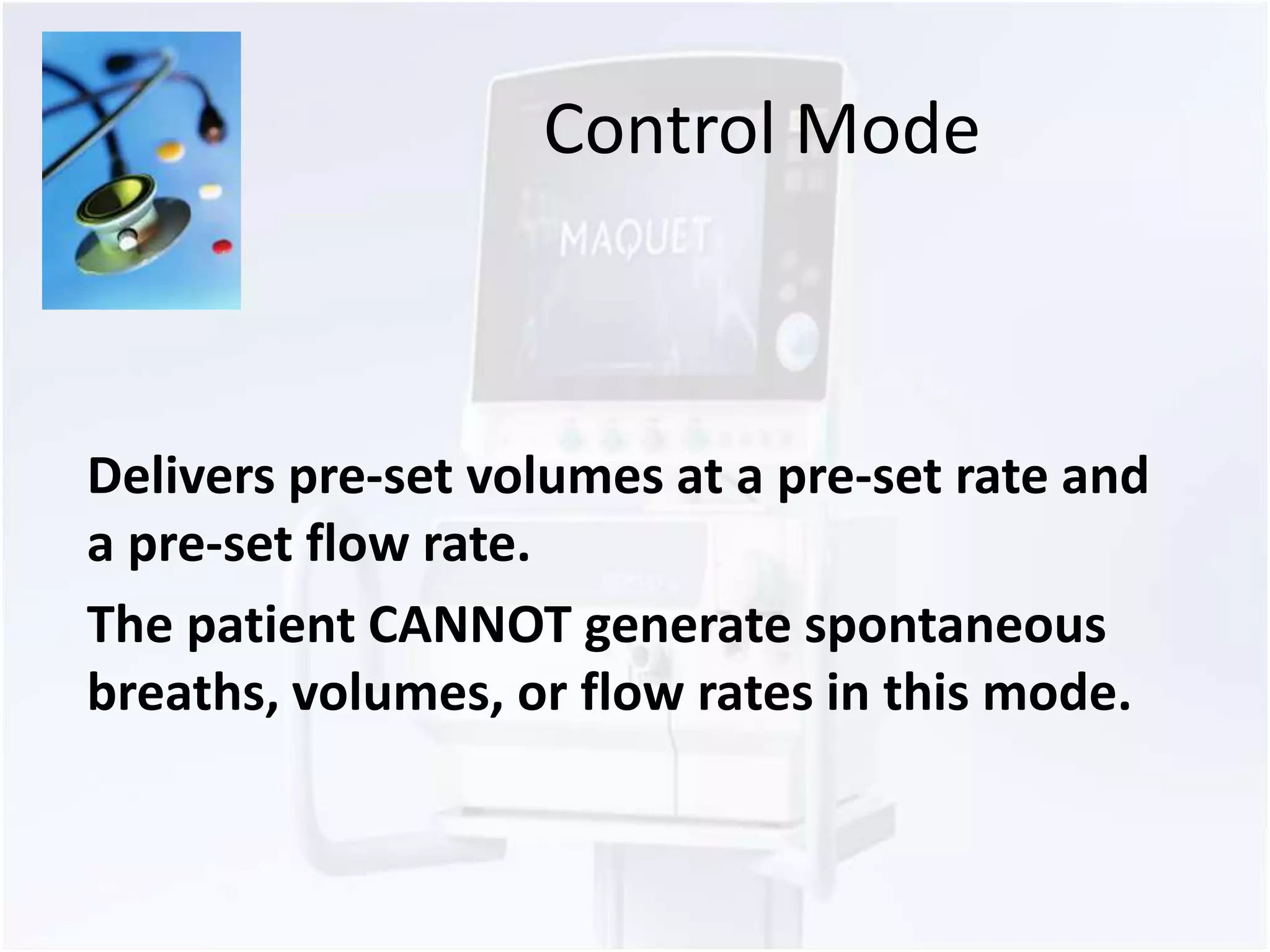 Control Mode

MAQUET

Delivers pre-set volumes at a pre-set rate and a pre-set flow rate.

The patient CANNOT generate spontaneous breaths, volumes, or flow rates in this mode.